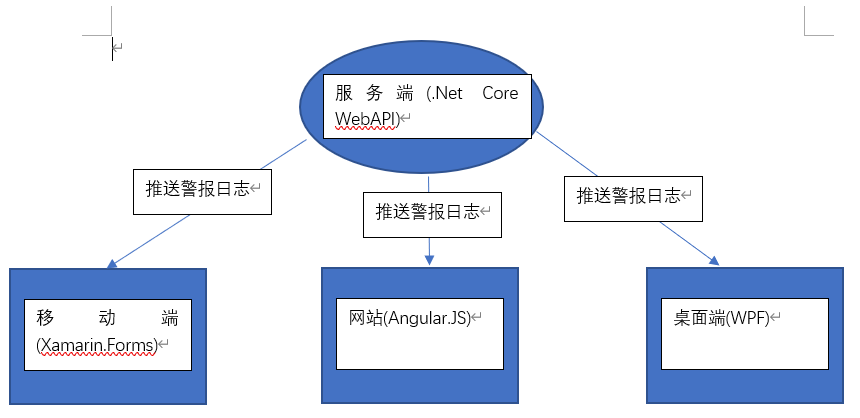 服务端(.Net Core WebAPI)

推送警报日志

推送警报日志

推送警报日志

移动端(Xamarin.Forms)

网站(Angular.JS)

桌面端(WPF)